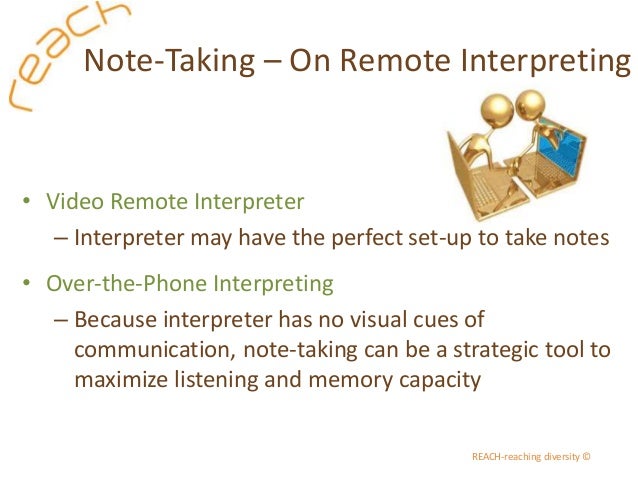 reach

Note-Taking – On Remote Interpreting

• Video Remote Interpreter
– Interpreter may have the perfect set-up to take notes

• Over-the-Phone Interpreting
– Because interpreter has no visual cues of communication, note-taking can be a strategic tool to maximize listening and memory capacity

REACH-reaching diversity ©